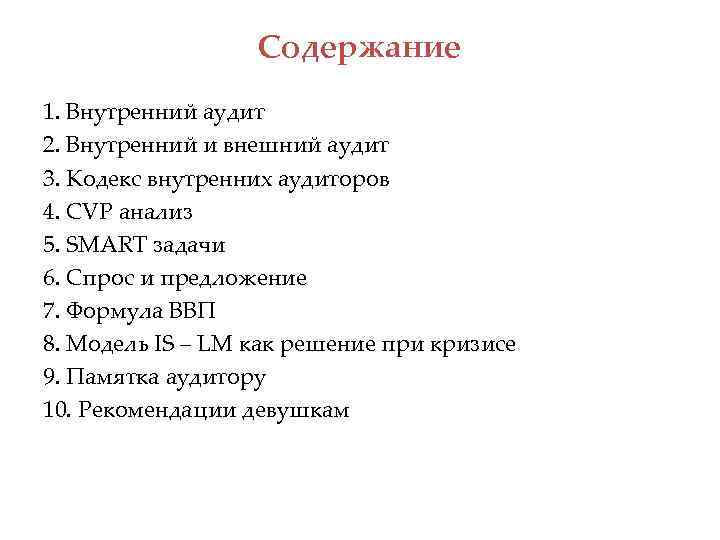 Содержание

1. Внутренний аудит
2. Внутренний и внешний аудит
3. Кодекс внутренних аудиторов
4. CVP анализ
5. SMART задачи
6. Спрос и предложение
7. Формула ВВП
8. Модель IS – LM как решение при кризисе
9. Памятка аудитору
10. Рекомендации девушкам